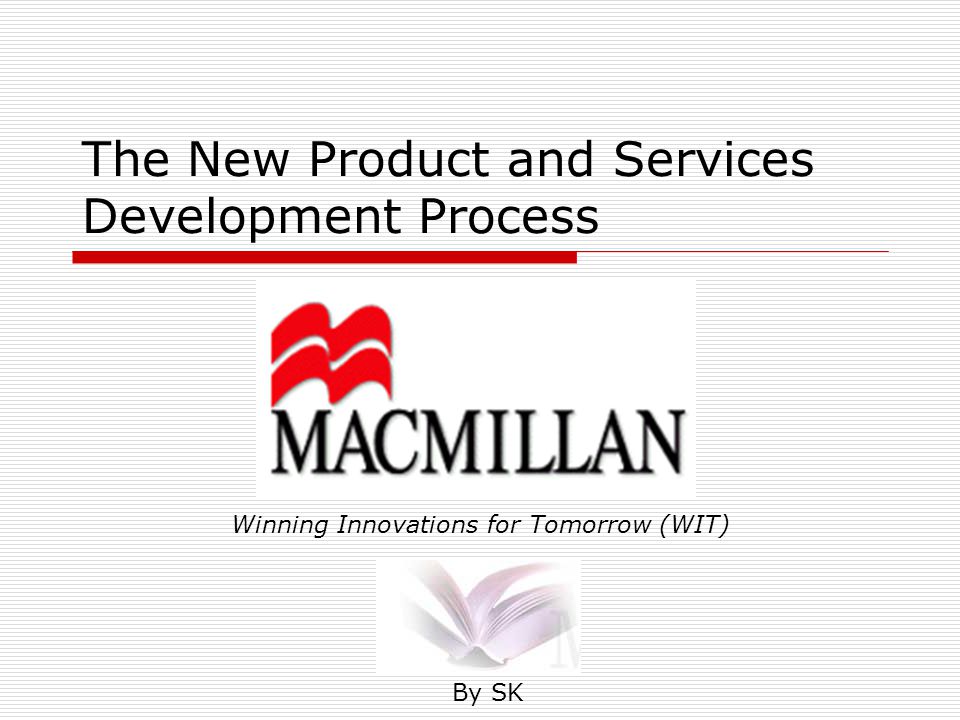 The New Product and Services Development Process

MACMILLAN

Winning Innovations for Tomorrow (WIT)

By SK